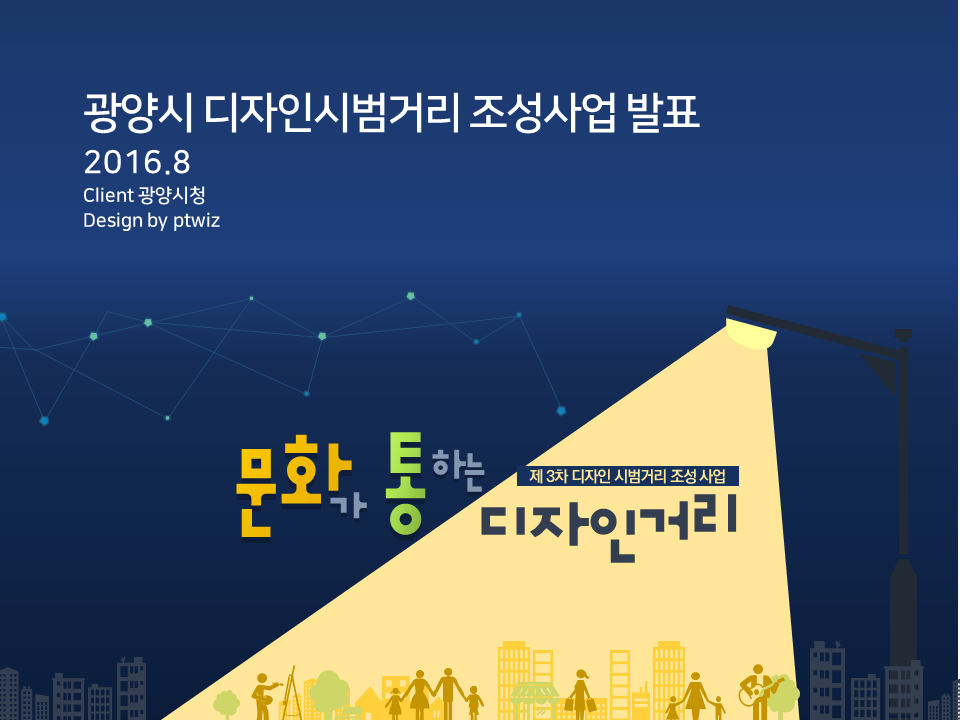 광양시 디자인시범거리 조성사업 발표
2016.8
Client 광양시청
Design by ptwiz

문화가 통하는

제 3차 디자인 시범거리 조성 사업

디자인거리